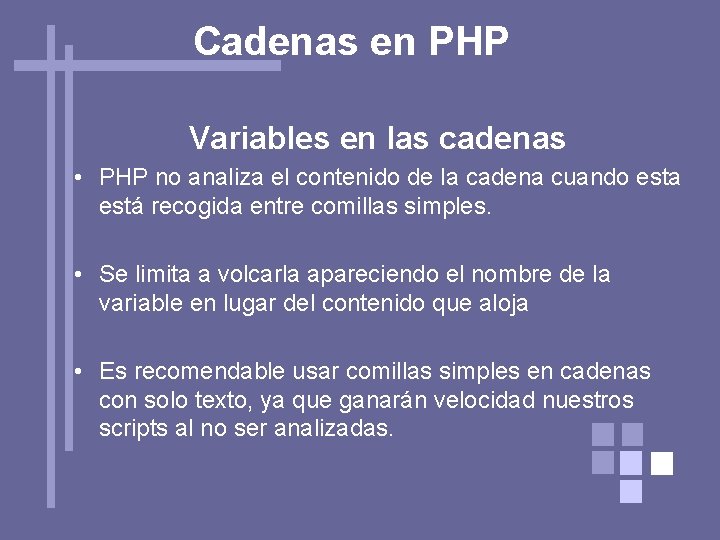 Cadenas en PHP

Variables en las cadenas

• PHP no analiza el contenido de la cadena cuando esta está recogida entre comillas simples.

• Se limita a volcarla apareciendo el nombre de la variable en lugar del contenido que aloja

• Es recomendable usar comillas simples en cadenas con solo texto, ya que ganarán velocidad nuestros scripts al no ser analizadas.